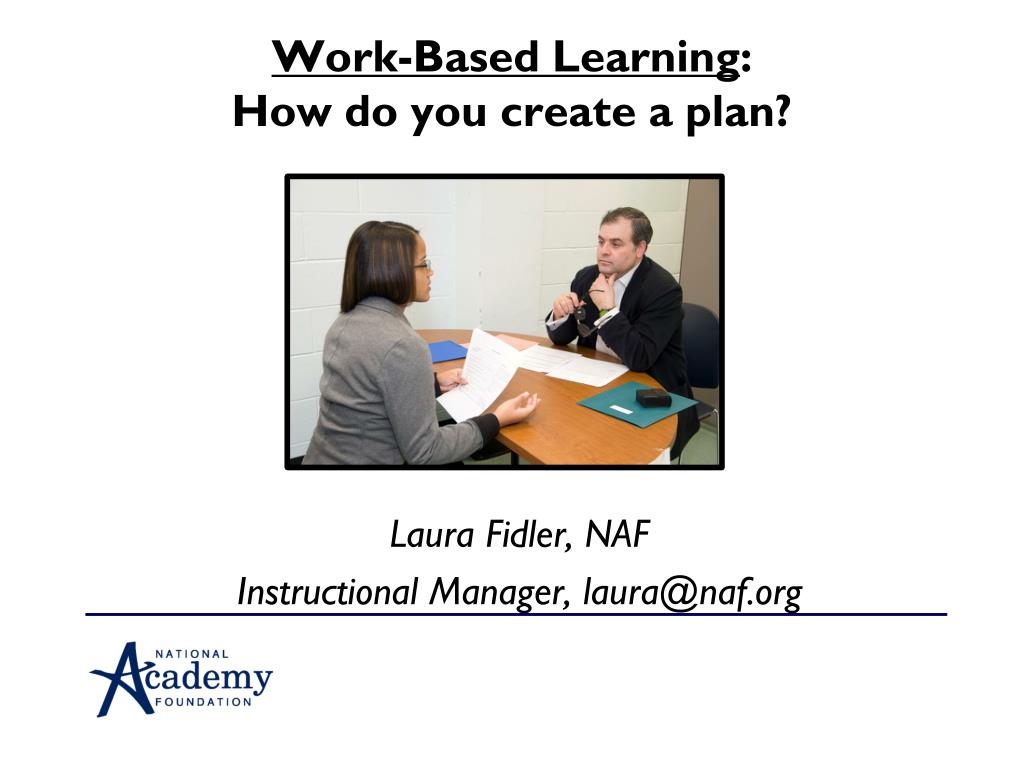 Work-Based Learning:
How do you create a plan?

Laura Fidler, NAF
Instructional Manager, laura@naf.org

NATIONAL
Academy
FOUNDATION